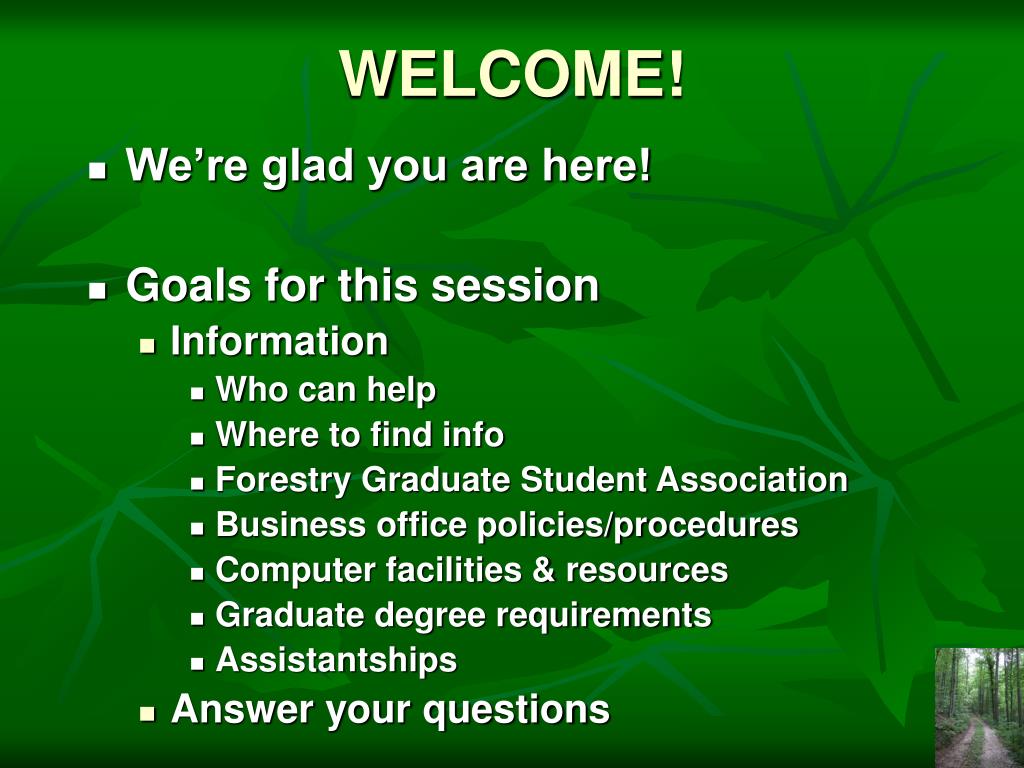 WELCOME!

- We’re glad you are here!

- Goals for this session
  - Information
    - Who can help
    - Where to find info
    - Forestry Graduate Student Association
    - Business office policies/procedures
    - Computer facilities & resources
    - Graduate degree requirements
    - Assistantships
  - Answer your questions